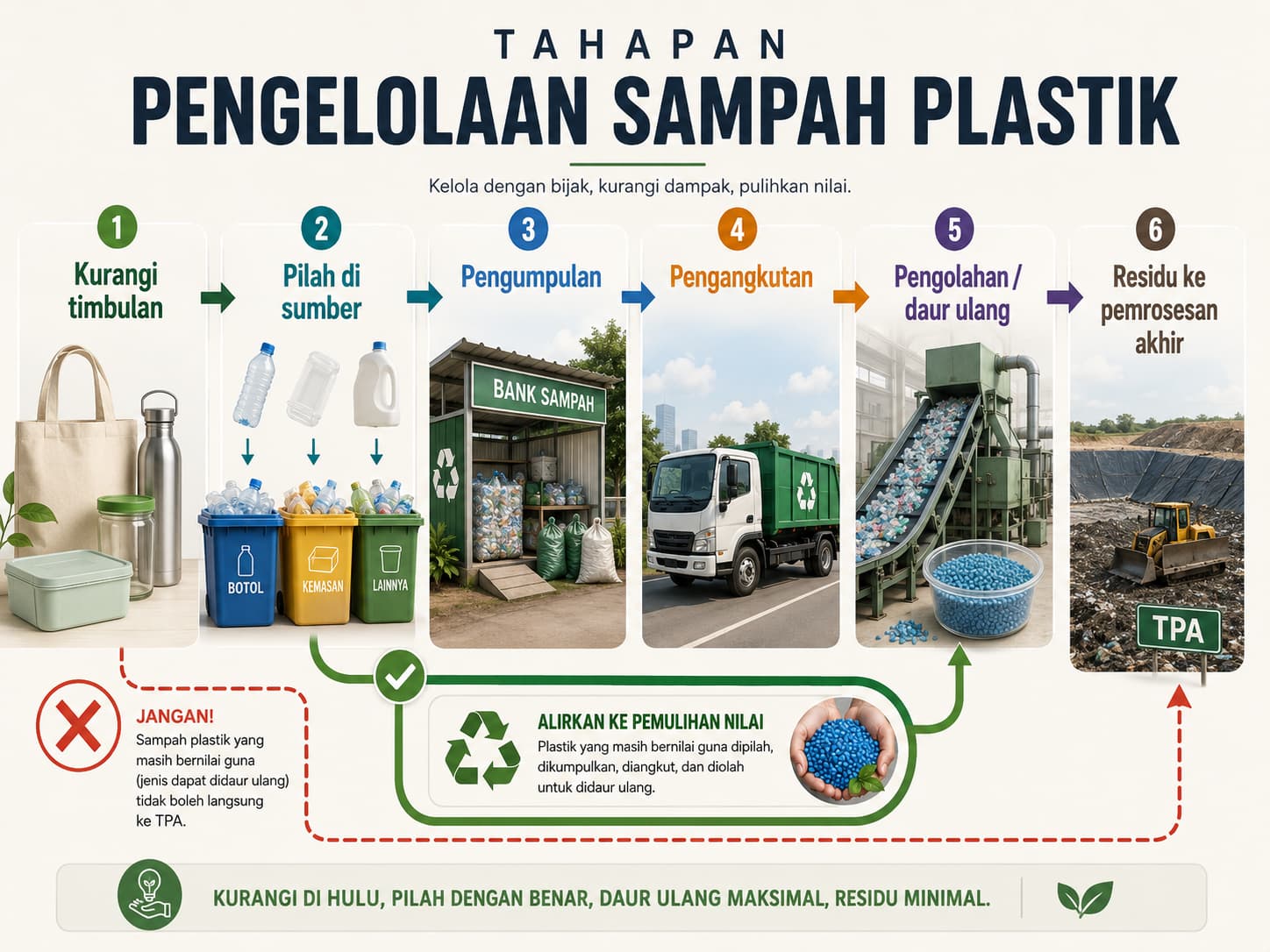 TAHAPAN
PENGELOLAAN SAMPAH PLASTIK

Kelola dengan bijak, kurangi dampak, pulihkan nilai.

1
Kurangi timbulan

2
Pilah di sumber

BOTOL
KEMASAN
LAINNYA

3
Pengumpulan

BANK SAMPAH

4
Pengangkutan

5
Pengolahan / daur ulang

6
Residu ke pemrosesan akhir

TPA

JANGAN!
Sampah plastik yang masih bernilai guna (jenis dapat didaur ulang) tidak boleh langsung ke TPA.

ALIRKAN KE PEMULIHAN NILAI
Plastik yang masih bernilai guna dipilah, dikumpulkan, diangkut, dan diolah untuk didaur ulang.

KURANGI DI HULU, PILAH DENGAN BENAR, DAUR ULANG MAKSIMAL, RESIDU MINIMAL.